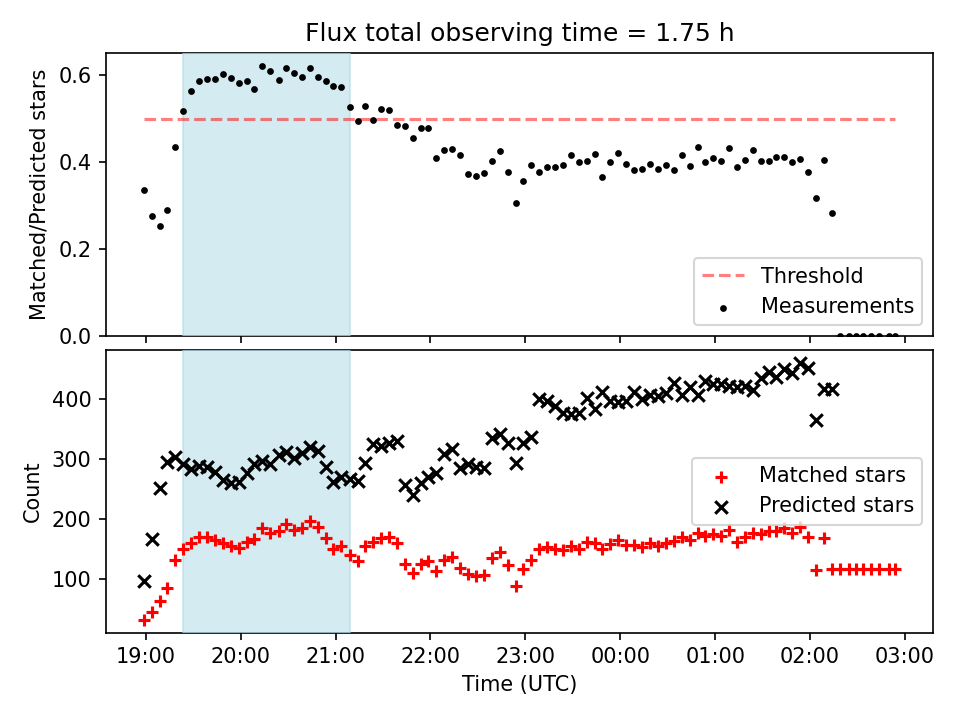 Flux total observing time = 1.75 h

Matched/Predicted stars

0.6
0.4
0.2
0.0

Threshold
Measurements

Count

400
300
200
100

Matched stars
Predicted stars

19:00
20:00
21:00
22:00
23:00
00:00
01:00
02:00
03:00

Time (UTC)